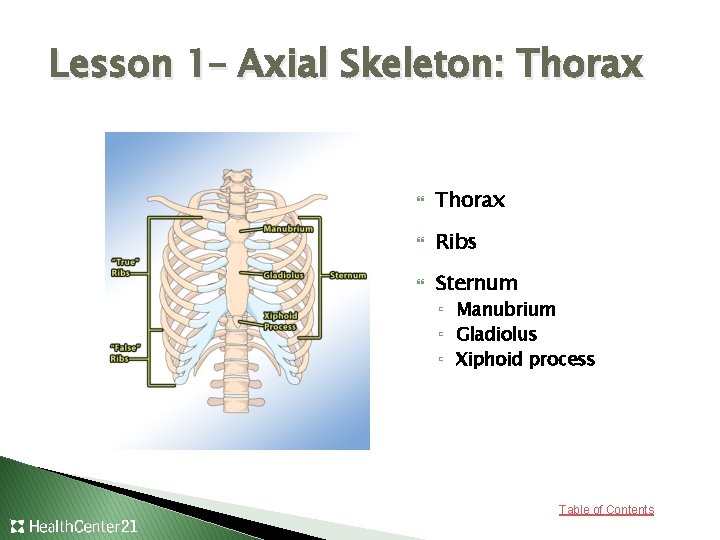 Lesson 1– Axial Skeleton: Thorax

"True" Ribs

"False" Ribs

Manubrium

Gladiolus

Xiphoid Process

Sternum

Thorax

Ribs

Sternum

Manubrium

Gladiolus

Xiphoid process

Table of Contents

HealthCenter21